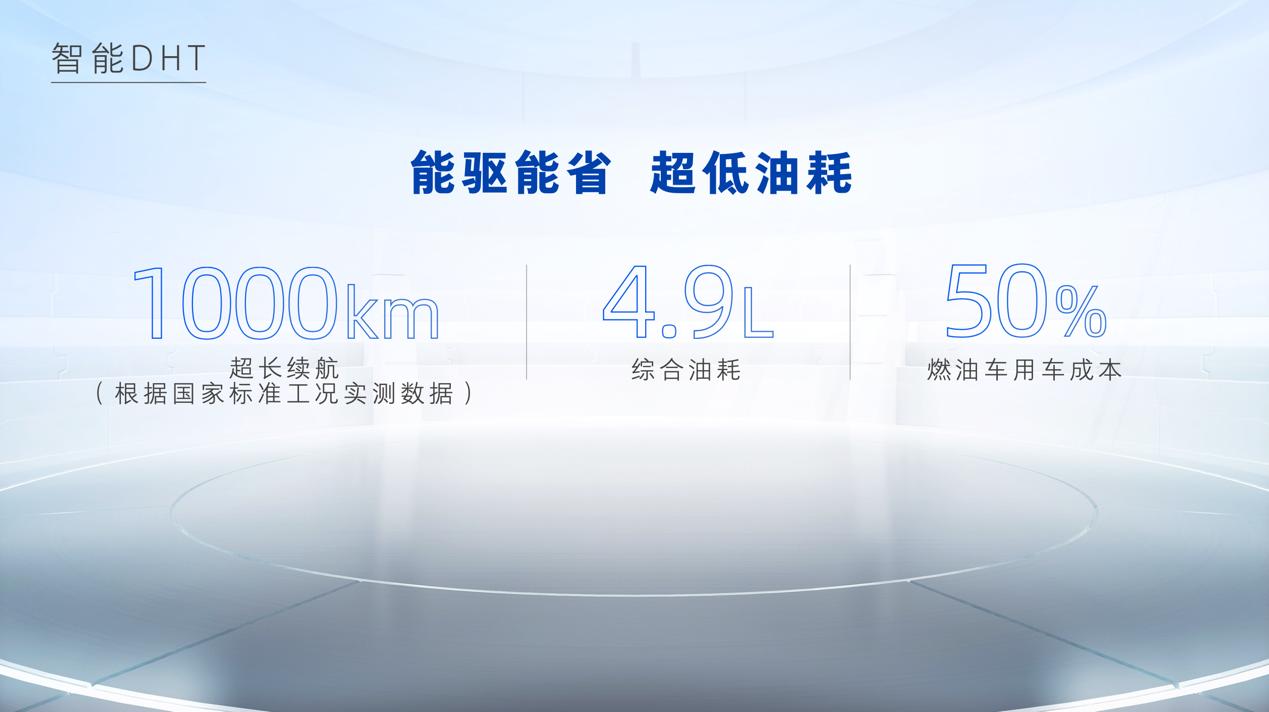 智能DHT

能驱能省 超低油耗

1000km
超长续航
（根据国家标准工况实测数据）

4.9L
综合油耗

50%
燃油车用车成本